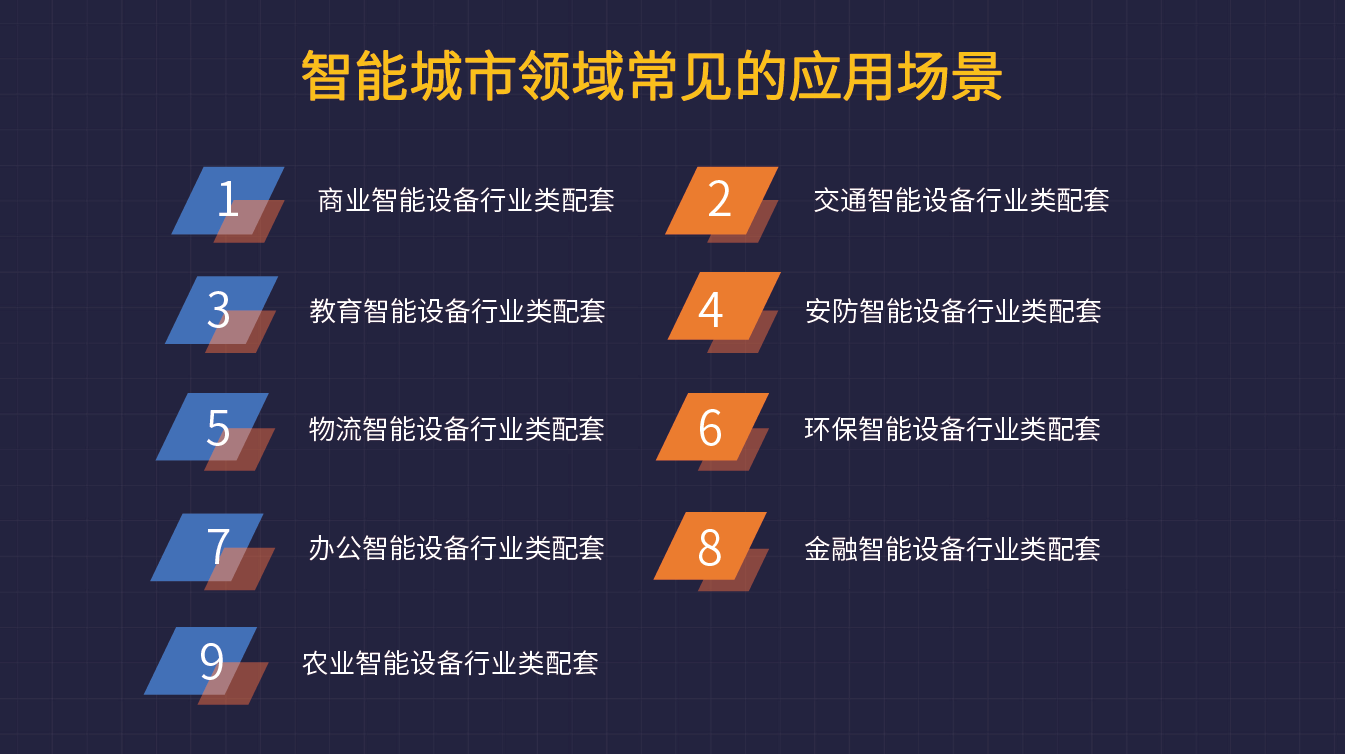 智能城市领域常见的应用场景

1 商业智能设备行业类配套

2 交通智能设备行业类配套

3 教育智能设备行业类配套

4 安防智能设备行业类配套

5 物流智能设备行业类配套

6 环保智能设备行业类配套

7 办公智能设备行业类配套

8 金融智能设备行业类配套

9 农业智能设备行业类配套